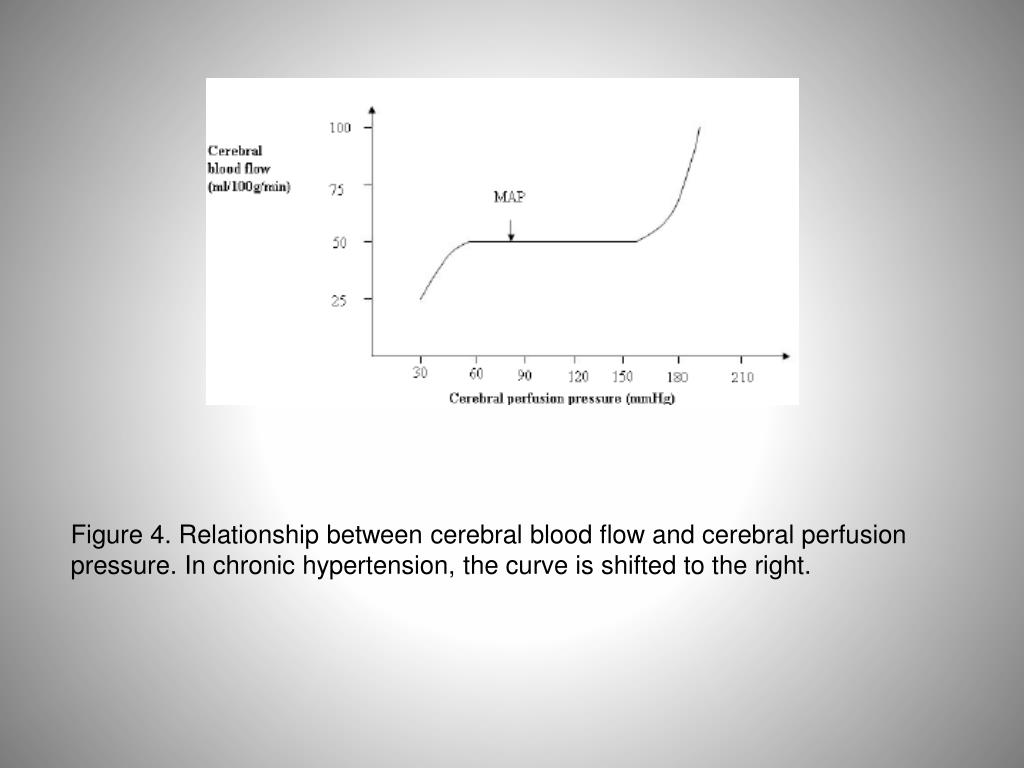 Cerebral blood flow (ml/100g/min)

100
75
50
25

MAP

30 60 90 120 150 180 210

Cerebral perfusion pressure (mmHg)

Figure 4. Relationship between cerebral blood flow and cerebral perfusion pressure. In chronic hypertension, the curve is shifted to the right.